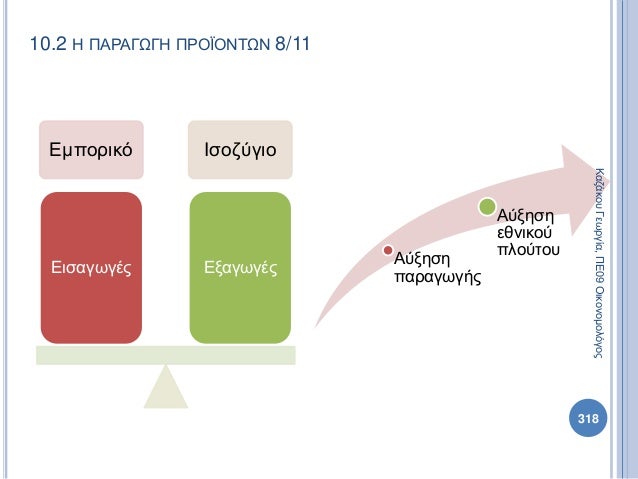 10.2 Η ΠΑΡΑΓΩΓΗ ΠΡΟΪΟΝΤΩΝ 8/11

Εμπορικό

Ισοζύγιο

Εισαγωγές

Εξαγωγές

Αύξηση παραγωγής

Αύξηση εθνικού πλούτου

Καζάκου Γεωργία, ΠΕ09 Οικονομολόγος

318